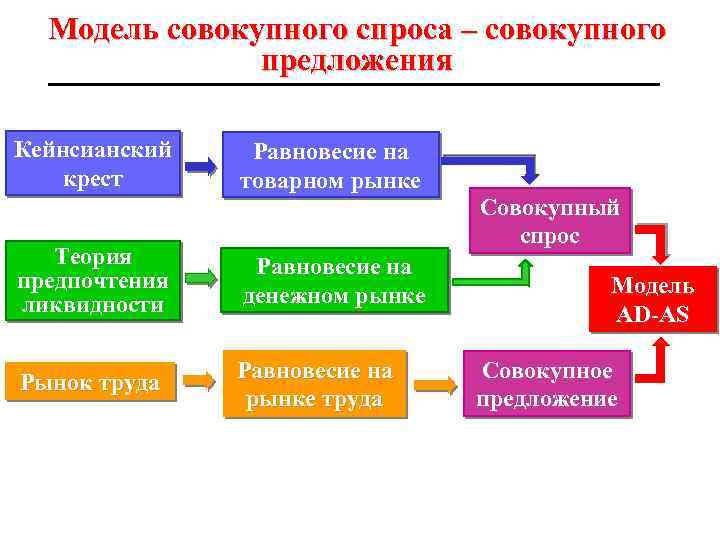 Модель совокупного спроса – совокупного предложения

Кейнсианский крест

Равновесие на товарном рынке

Совокупный спрос

Теория предпочтения ликвидности

Равновесие на денежном рынке

Модель AD-AS

Рынок труда

Равновесие на рынке труда

Совокупное предложение